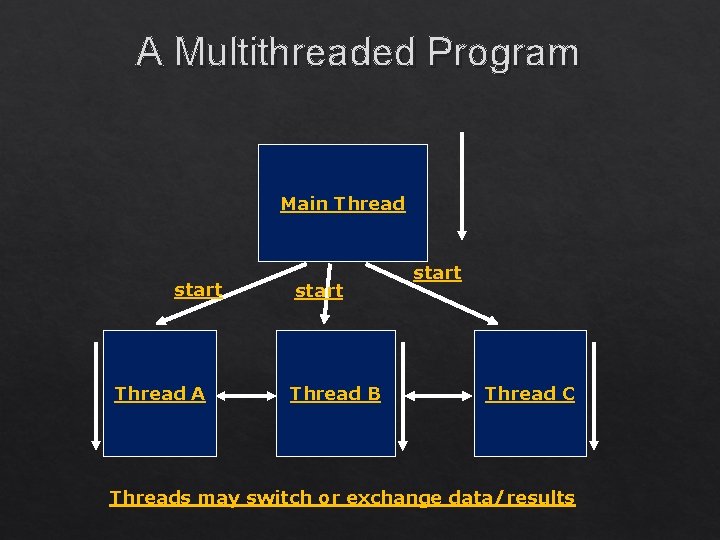 A Multithreaded Program

Main Thread

start

start

start

Thread A

Thread B

Thread C

Threads may switch or exchange data/results